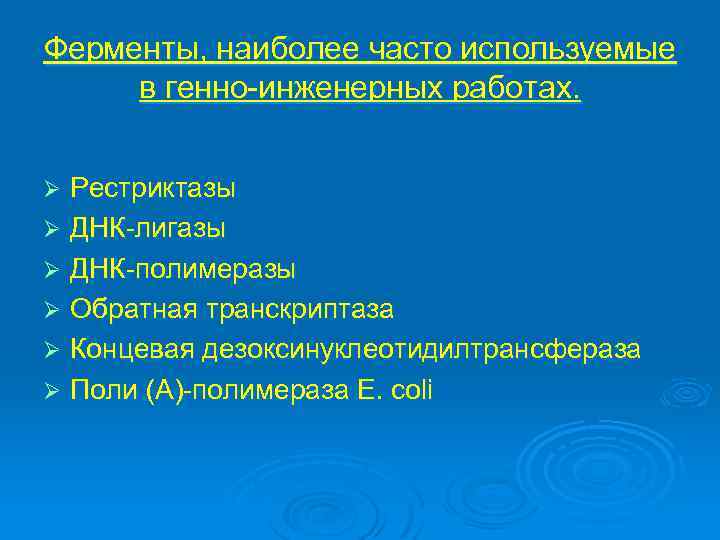 Ферменты, наиболее часто используемые в генно-инженерных работах.

➢ Рестриктазы
➢ ДНК-лигазы
➢ ДНК-полимеразы
➢ Обратная транскриптаза
➢ Концевая дезоксинуклеотидилтрансфераза
➢ Поли (А)-полимераза E. coli